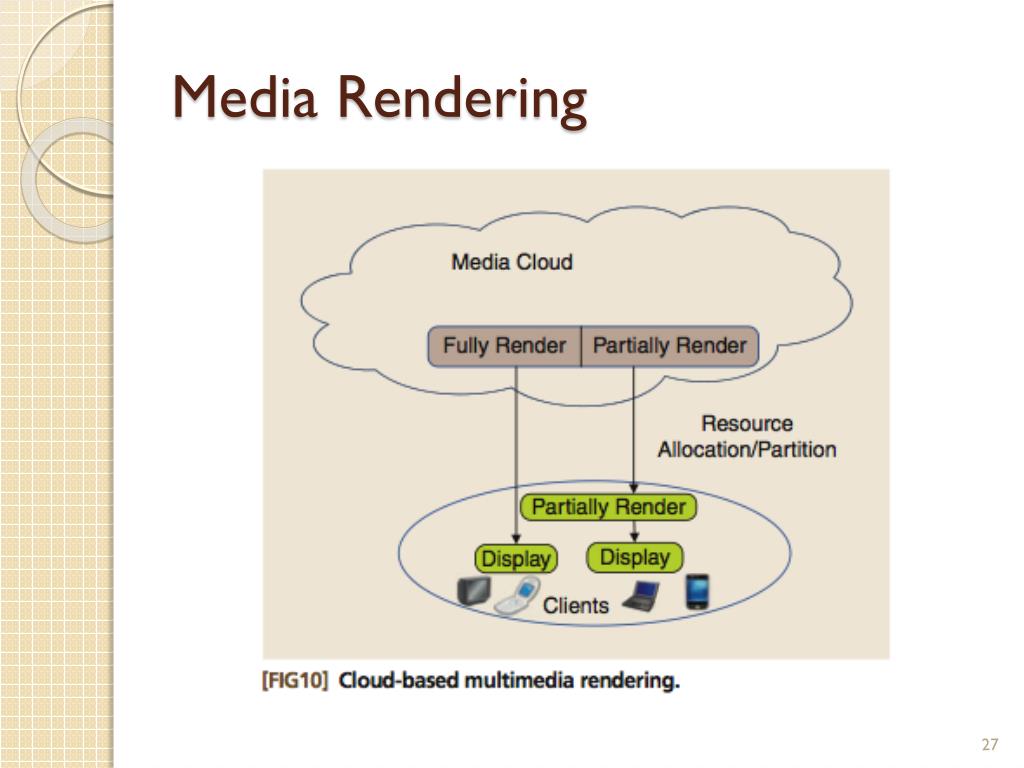 Media Rendering

Media Cloud

Fully Render

Partially Render

Resource Allocation/Partition

Partially Render

Display

Display

Clients

[FIG10] Cloud-based multimedia rendering.

27